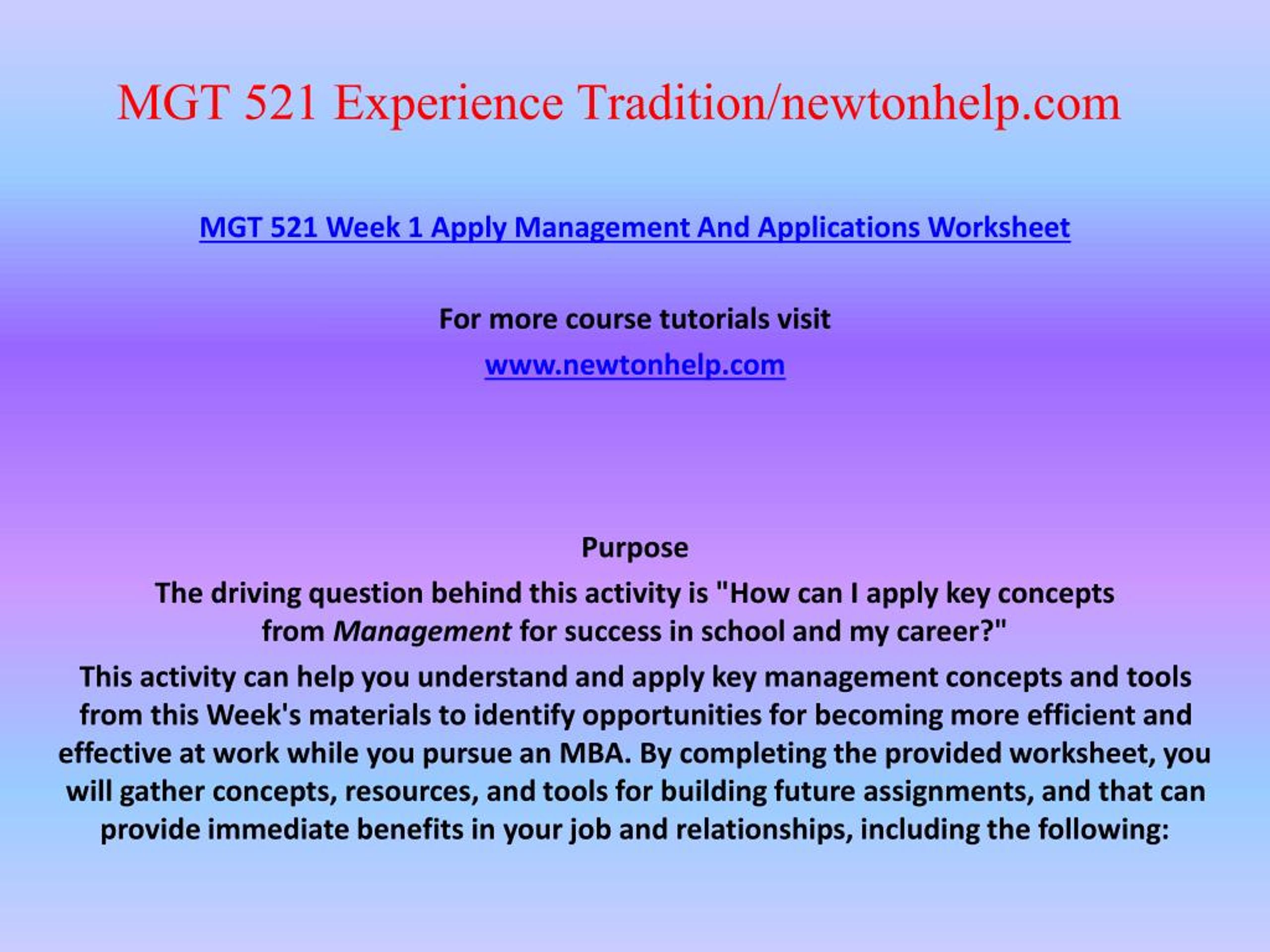 MGT 521 Experience Tradition/newtonhelp.com

MGT 521 Week 1 Apply Management And Applications Worksheet

For more course tutorials visit

www.newtonhelp.com

Purpose

The driving question behind this activity is "How can I apply key concepts from Management for success in school and my career?"

This activity can help you understand and apply key management concepts and tools from this Week's materials to identify opportunities for becoming more efficient and effective at work while you pursue an MBA. By completing the provided worksheet, you will gather concepts, resources, and tools for building future assignments, and that can provide immediate benefits in your job and relationships, including the following: